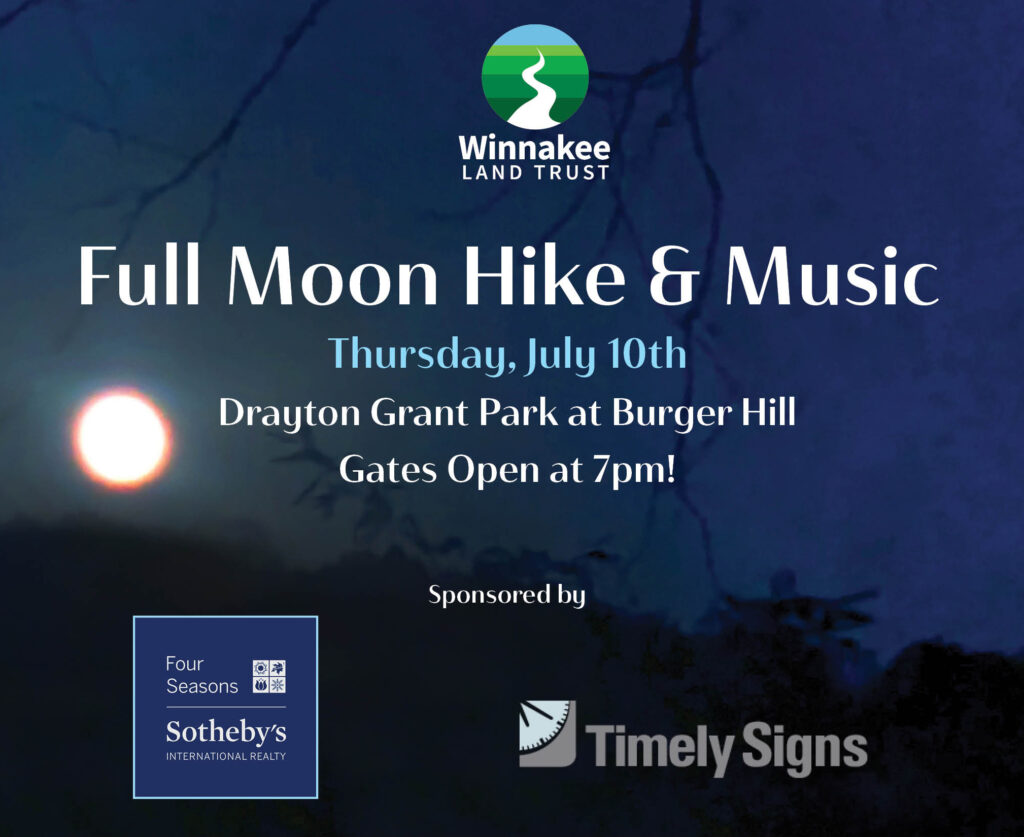 Winnakee
LAND TRUST

Full Moon Hike & Music

Thursday, July 10th

Drayton Grant Park at Burger Hill

Gates Open at 7pm!

Sponsored by

Four Seasons

Sotheby's
INTERNATIONAL REALTY

Timely Signs